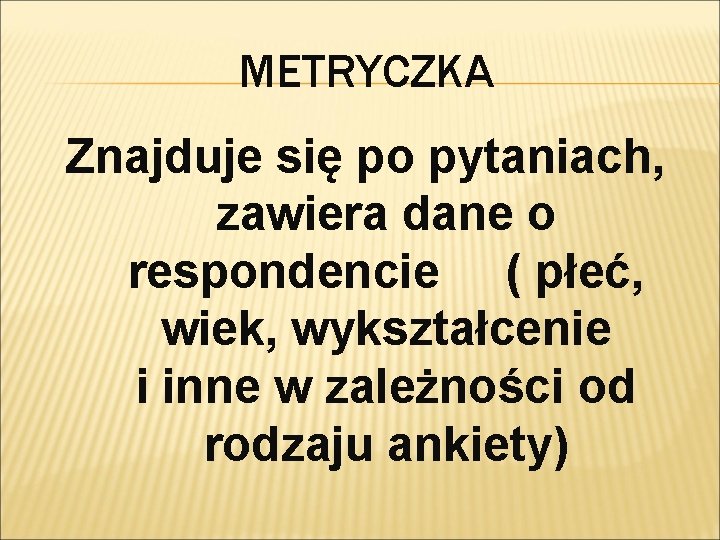 METRYCZKA

Znajduje się po pytaniach, zawiera dane o respondencie ( płeć, wiek, wykształcenie i inne w zależności od rodzaju ankiety)